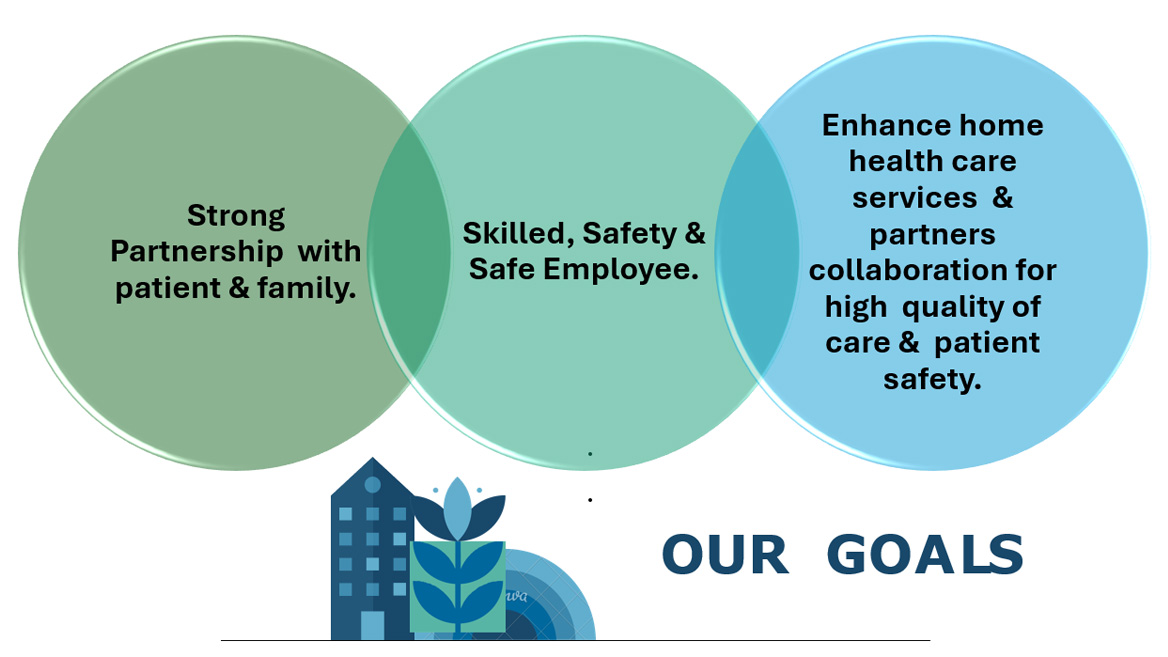 Strong Partnership with patient & family.

Skilled, Safety & Safe Employee.

Enhance home health care services & partners collaboration for high quality of care & patient safety.

OUR GOALS